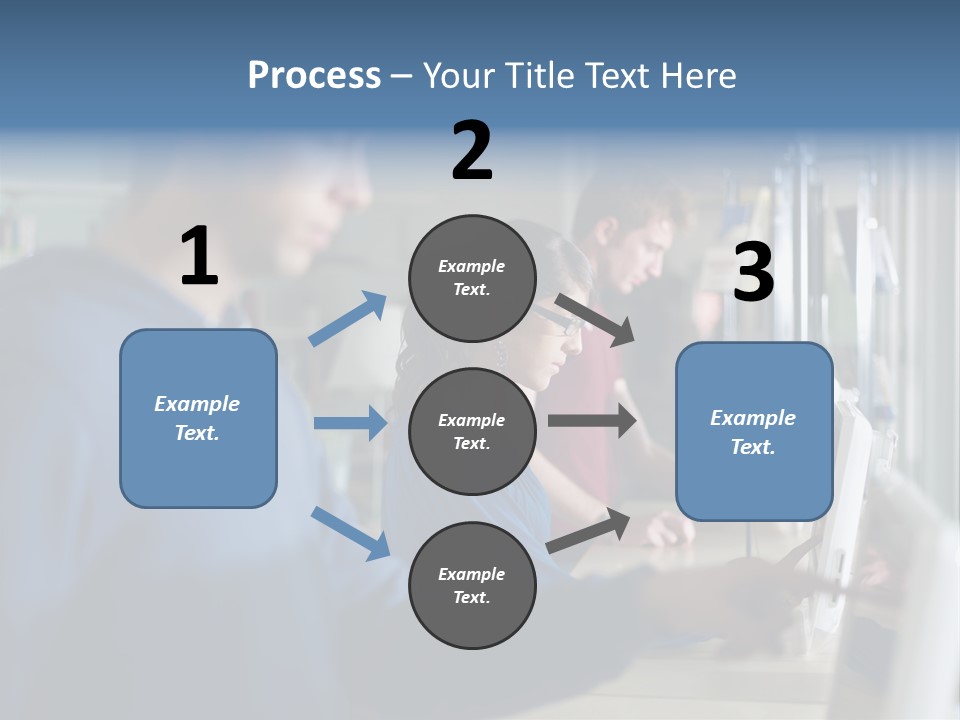 Process – Your Title Text Here

1

Example Text.

2

Example Text.

Example Text.

Example Text.

3

Example Text.